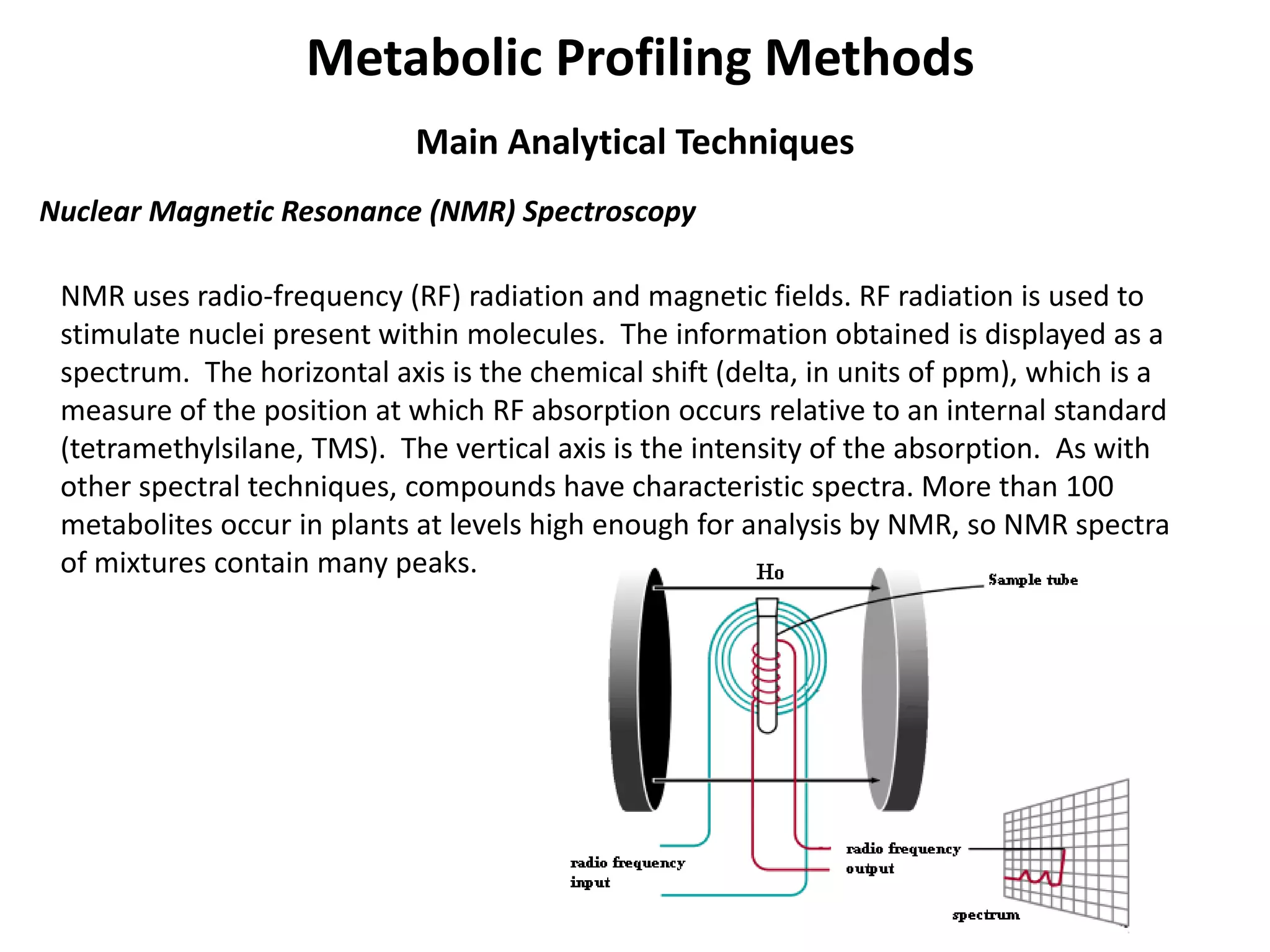 Metabolic Profiling Methods

Main Analytical Techniques

Nuclear Magnetic Resonance (NMR) Spectroscopy

NMR uses radio-frequency (RF) radiation and magnetic fields. RF radiation is used to stimulate nuclei present within molecules. The information obtained is displayed as a spectrum. The horizontal axis is the chemical shift (delta, in units of ppm), which is a measure of the position at which RF absorption occurs relative to an internal standard (tetramethylsilane, TMS). The vertical axis is the intensity of the absorption. As with other spectral techniques, compounds have characteristic spectra. More than 100 metabolites occur in plants at levels high enough for analysis by NMR, so NMR spectra of mixtures contain many peaks.

Ho

Sample tube

radio frequency input

radio frequency output

spectrum